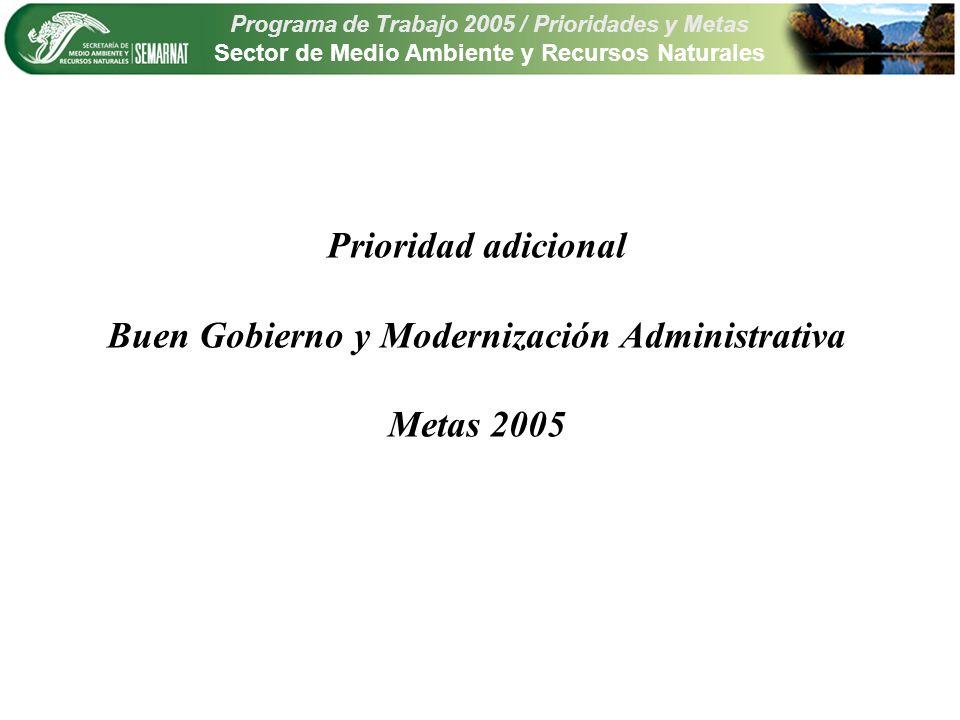 SECRETARÍA DE MEDIO AMBIENTE Y RECURSOS NATURALES SEMARNAT

Programa de Trabajo 2005 / Prioridades y Metas
Sector de Medio Ambiente y Recursos Naturales

Prioridad adicional

Buen Gobierno y Modernización Administrativa

Metas 2005